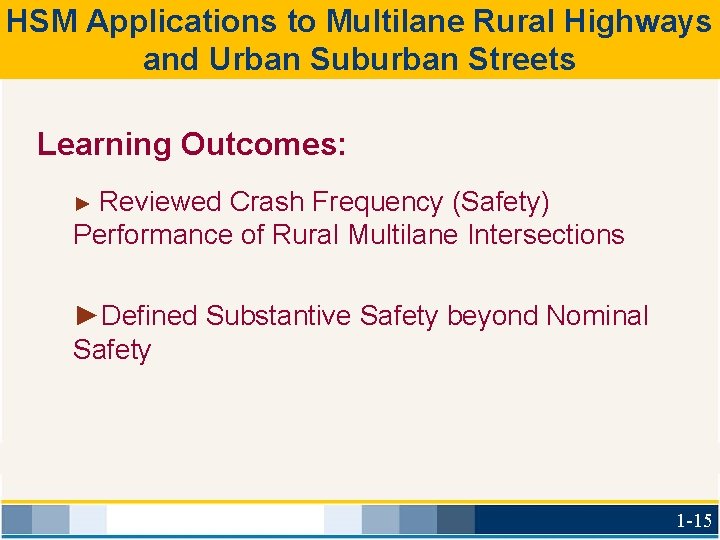 HSM Applications to Multilane Rural Highways and Urban Suburban Streets

Learning Outcomes:

► Reviewed Crash Frequency (Safety) Performance of Rural Multilane Intersections

►Defined Substantive Safety beyond Nominal Safety

1-15